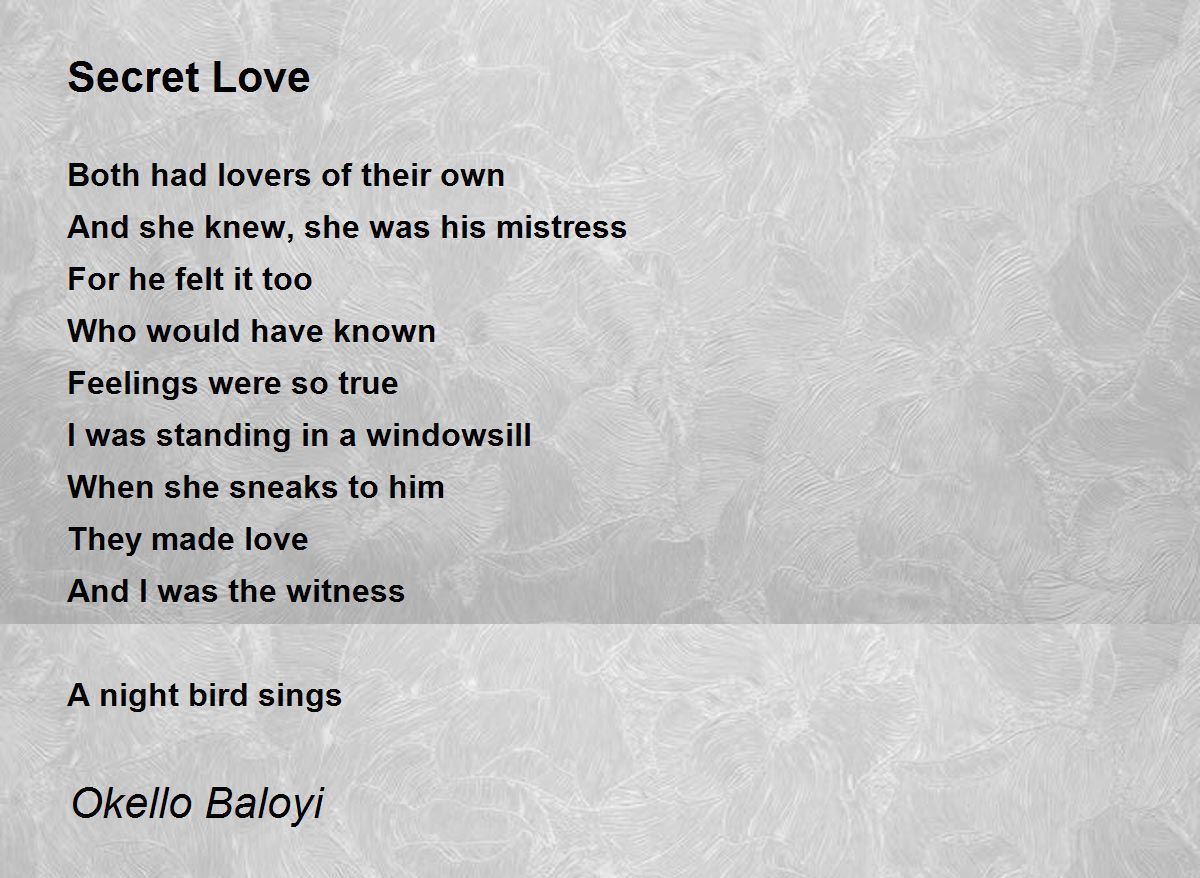 Secret Love

Both had lovers of their own
And she knew, she was his mistress
For he felt it too
Who would have known
Feelings were so true
I was standing in a windowsill
When she sneaks to him
They made love
And I was the witness

A night bird sings

Okello Baloyi